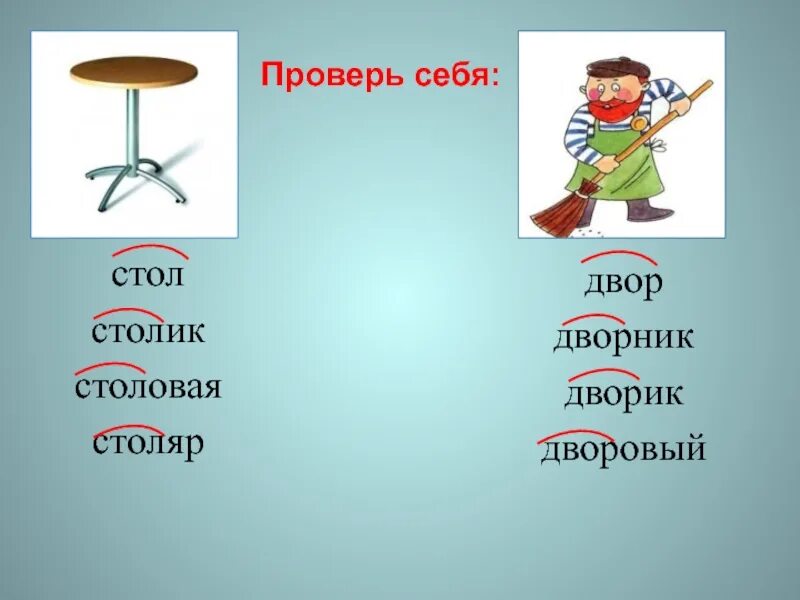 Проверь себя:

стол
столик
столовая
столяр

двор
дворник
дворик
дворовый